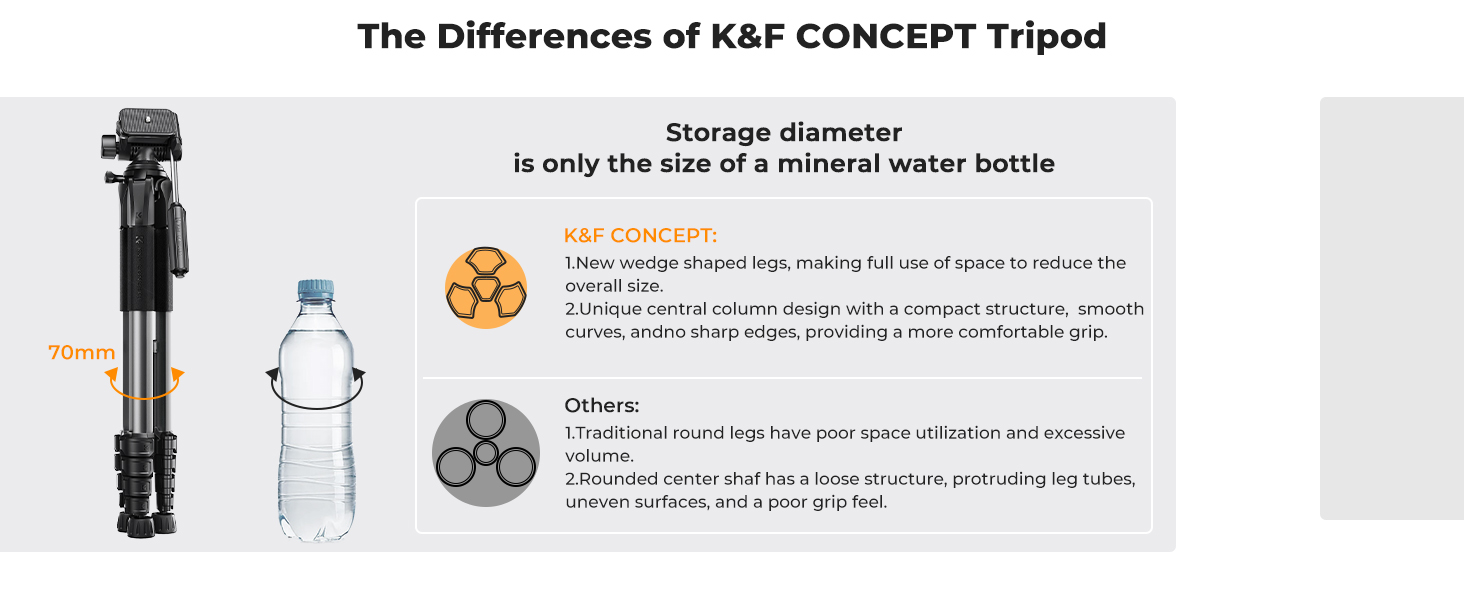 The Differences of K&F CONCEPT Tripod

70mm

Storage diameter
is only the size of a mineral water bottle

K&F CONCEPT:
1.New wedge shaped legs, making full use of space to reduce the overall size.
2.Unique central column design with a compact structure, smooth curves, andno sharp edges, providing a more comfortable grip.

Others:
1.Traditional round legs have poor space utilization and excessive volume.
2.Rounded center shaf has a loose structure, protruding leg tubes, uneven surfaces, and a poor grip feel.